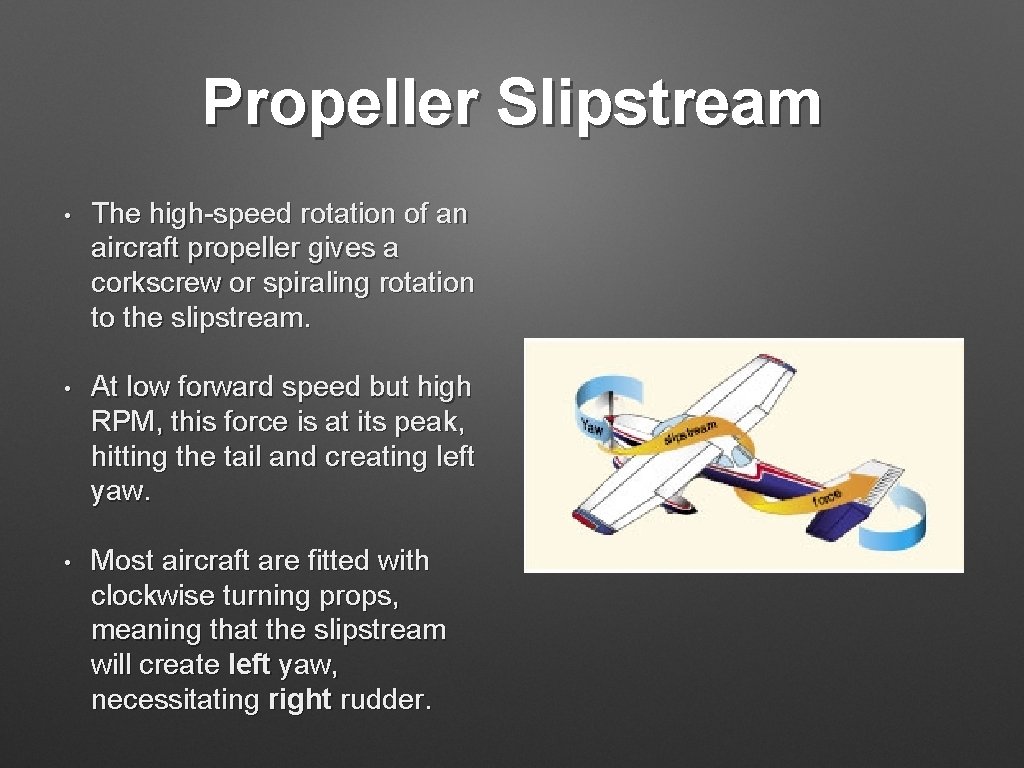 Propeller Slipstream

• The high-speed rotation of an aircraft propeller gives a corkscrew or spiraling rotation to the slipstream.

• At low forward speed but high RPM, this force is at its peak, hitting the tail and creating left yaw.

• Most aircraft are fitted with clockwise turning props, meaning that the slipstream will create left yaw, necessitating right rudder.

Yaw
slipstream
force